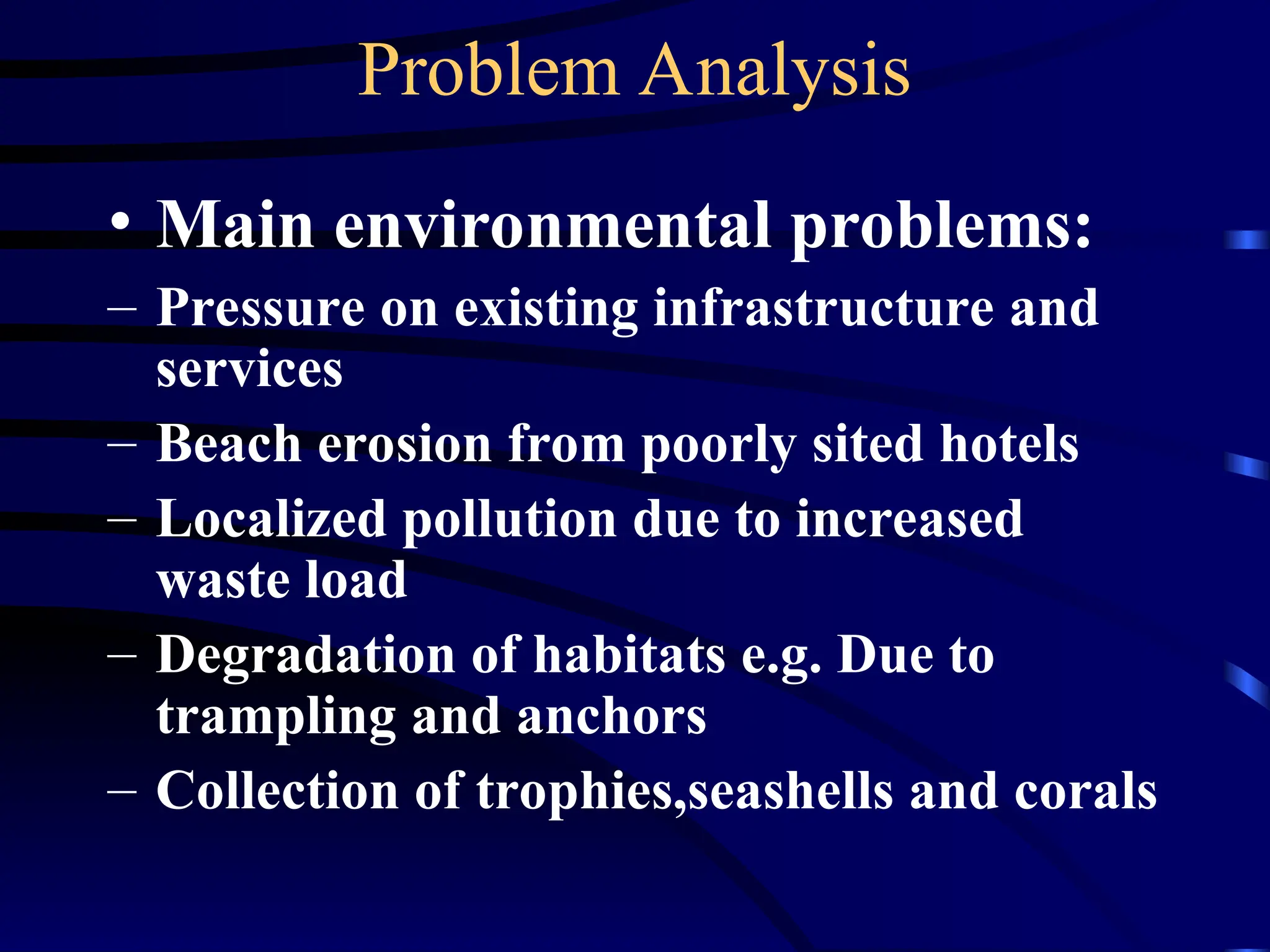 Problem Analysis

• Main environmental problems:
– Pressure on existing infrastructure and services
– Beach erosion from poorly sited hotels
– Localized pollution due to increased waste load
– Degradation of habitats e.g. Due to trampling and anchors
– Collection of trophies,seashells and corals